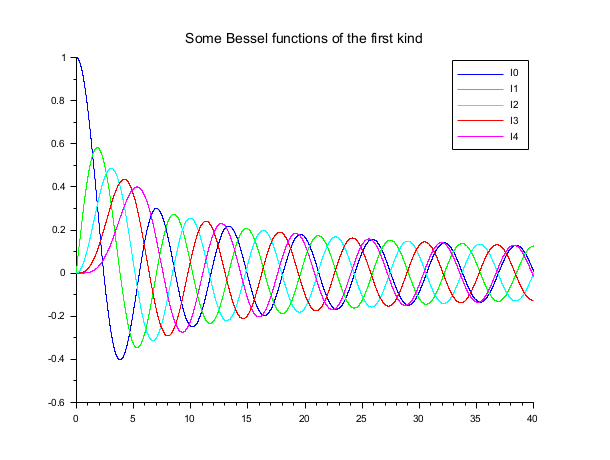 Some Bessel functions of the first kind

I0
I1
I2
I3
I4

1
0.8
0.6
0.4
0.2
0
-0.2
-0.4
-0.6

0
5
10
15
20
25
30
35
40